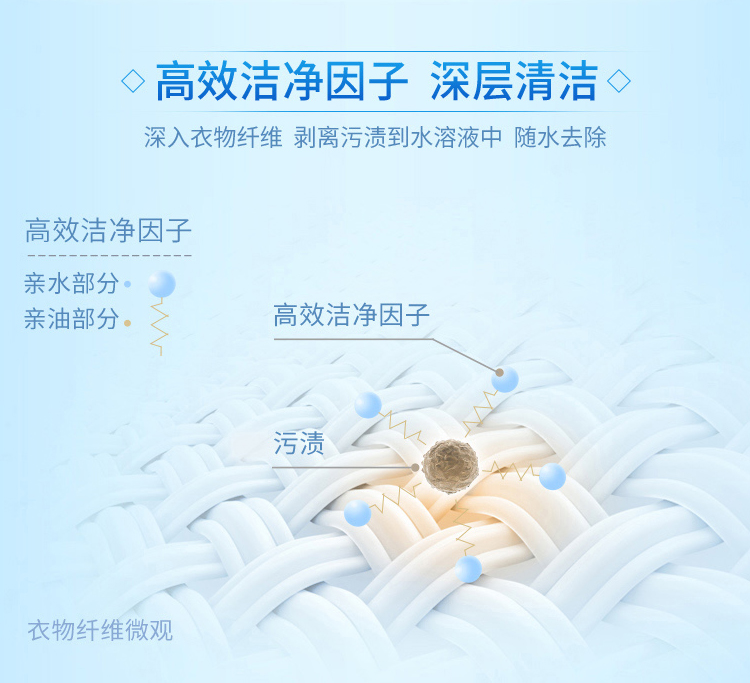 ◇ 高效洁净因子 深层清洁 ◇

深入衣物纤维 剥离污渍到水溶液中 随水去除

高效洁净因子

亲水部分

亲油部分

高效洁净因子

污渍

衣物纤维微观